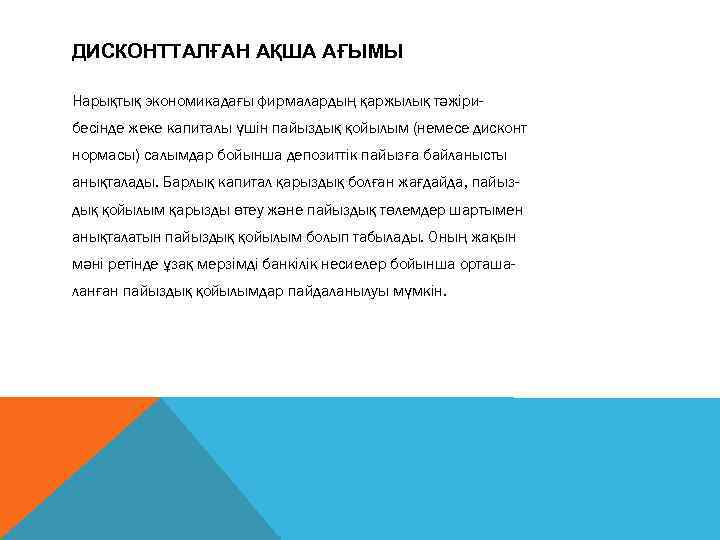 ДИСКОНТТАЛҒАН АҚША АҒЫМЫ

Нарықтық экономикадағы фирмалардың қаржылық тәжірибесінде жеке капиталы үшін пайыздық қойылым (немесе дисконт нормасы) салымдар бойынша депозиттік пайызға байланысты анықталады. Барлық капитал қарыздық болған жағдайда, пайыздық қойылым қарызды өтеу және пайыздық төлемдер шартымен анықталатын пайыздық қойылым болып табылады. Оның жақын мәні ретінде ұзақ мерзімді банкілік несиелер бойынша орташаланған пайыздық қойылымдар пайдаланылуы мүмкін.